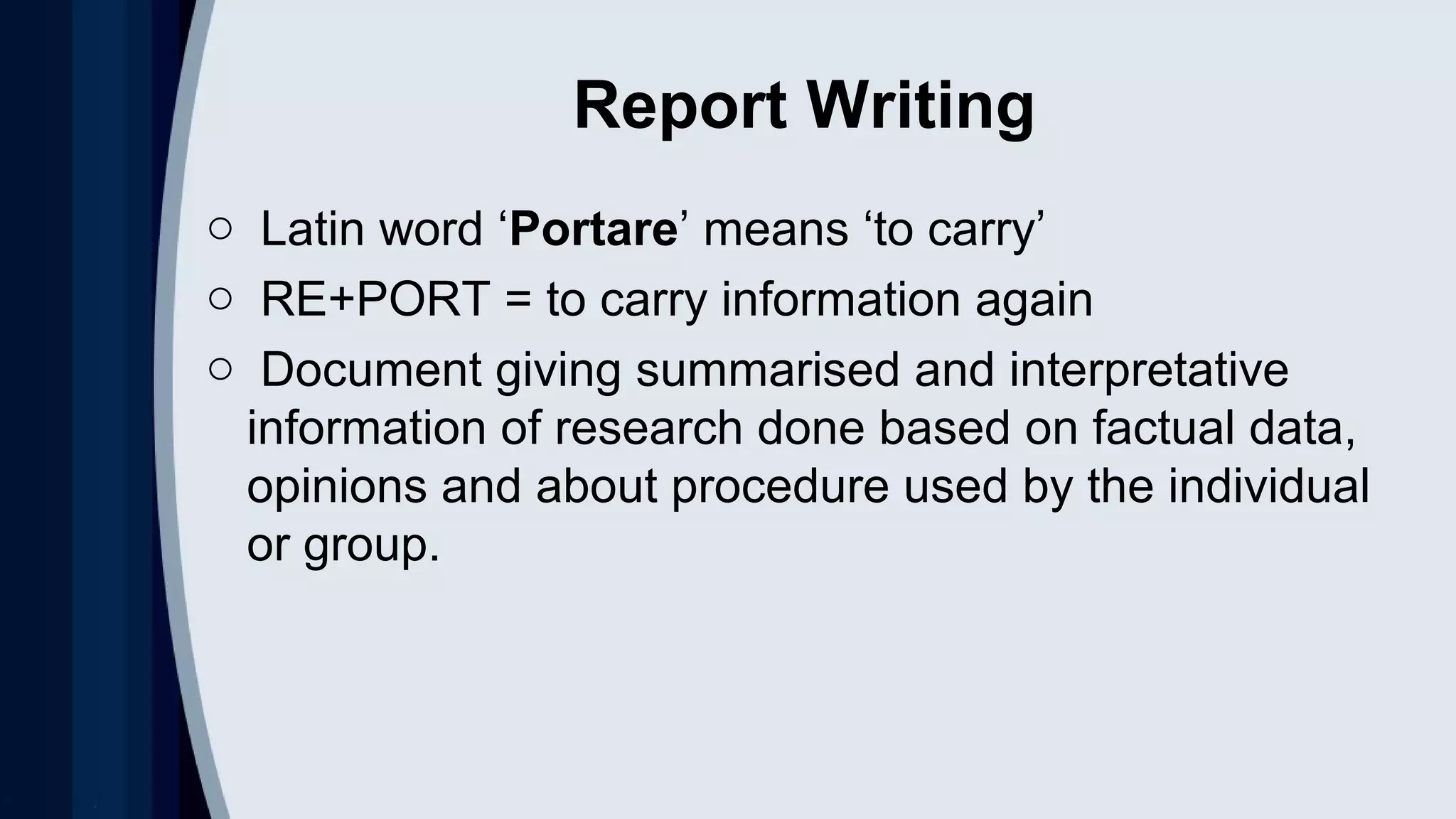 Report Writing

○ Latin word ‘Portare’ means ‘to carry’

○ RE+PORT = to carry information again

○ Document giving summarised and interpretative information of research done based on factual data, opinions and about procedure used by the individual or group.